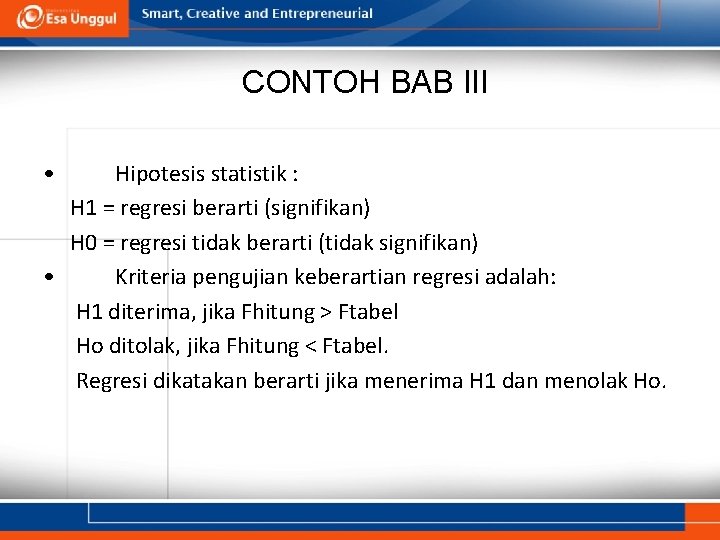 Esa Unggul
Smart, Creative and Entrepreneurial

CONTOH BAB III

• Hipotesis statistik :
H1 = regresi berarti (signifikan)
H0 = regresi tidak berarti (tidak signifikan)
• Kriteria pengujian keberartian regresi adalah:
H1 diterima, jika Fhitung > Ftabel
Ho ditolak, jika Fhitung < Ftabel.
Regresi dikatakan berarti jika menerima H1 dan menolak Ho.